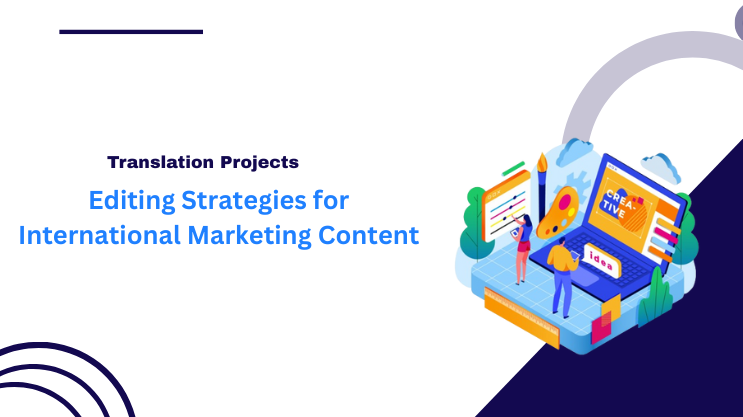 Translation Projects

Editing Strategies for International Marketing Content

CREA-TIVE

idea